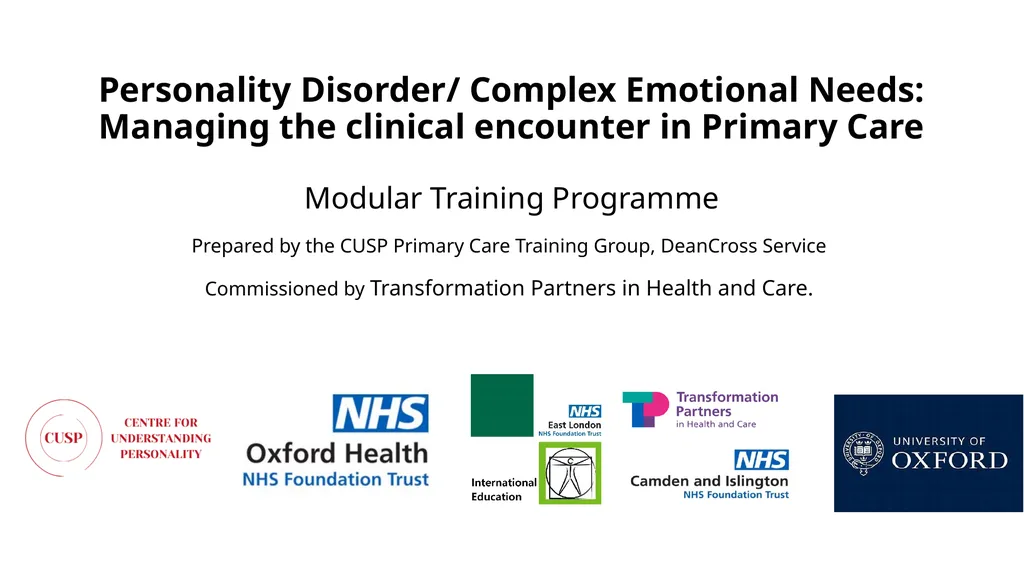 Personality Disorder/ Complex Emotional Needs: Managing the clinical encounter in Primary Care

Modular Training Programme

Prepared by the CUSP Primary Care Training Group, DeanCross Service

Commissioned by Transformation Partners in Health and Care.

CUSP CENTRE FOR UNDERSTANDING PERSONALITY

NHS Oxford Health NHS Foundation Trust

NHS East London NHS Foundation Trust

International Education

Transformation Partners in Health and Care

NHS Camden and Islington NHS Foundation Trust

UNIVERSITY OF OXFORD